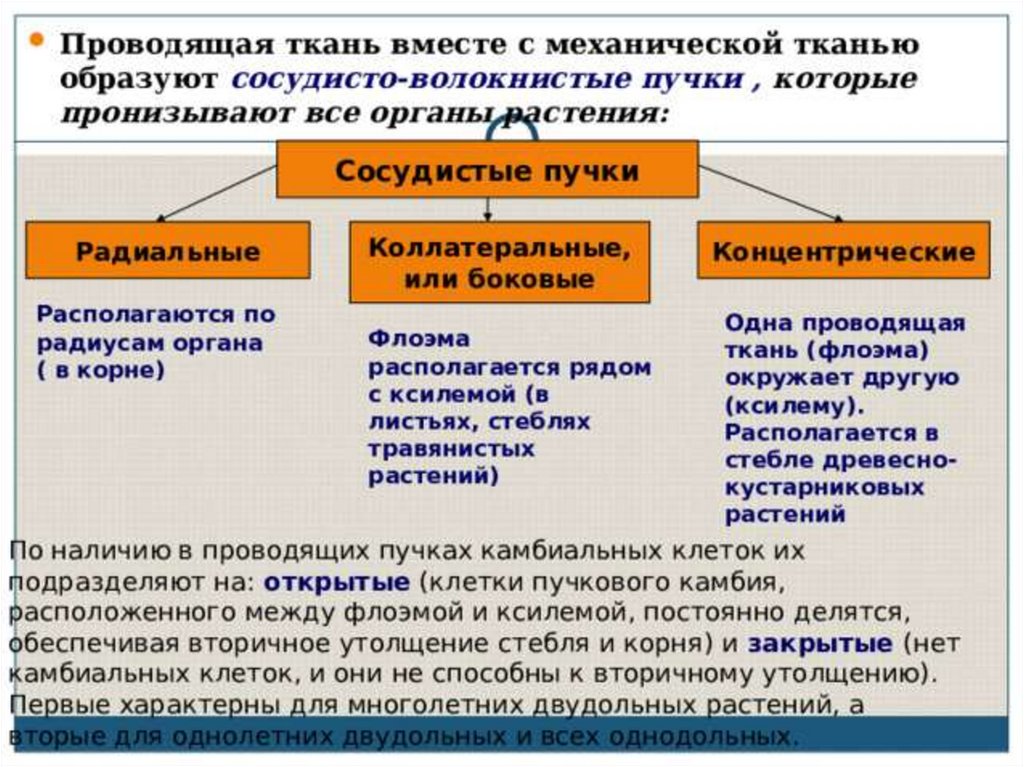 Проводящая ткань вместе с механической тканью образуют сосудисто-волокнистые пучки , которые пронизывают все органы растения:

Сосудистые пучки

Радиальные

Коллатеральные, или боковые

Концентрические

Располагаются по радиусам органа ( в корне)

Флоэма располагается рядом с ксилемой (в листьях, стеблях травянистых растений)

Одна проводящая ткань (флоэма) окружает другую (ксилему). Располагается в стебле древесно-кустарниковых растений

По наличию в проводящих пучках камбиальных клеток их подразделяют на: открытые (клетки пучкового камбия, расположенного между флоэмой и ксилемой, постоянно делятся, обеспечивая вторичное утолщение стебля и корня) и закрытые (нет камбиальных клеток, и они не способны к вторичному утолщению). Первые характерны для многолетних двудольных растений, а вторые для однолетних двудольных и всех однодольных.